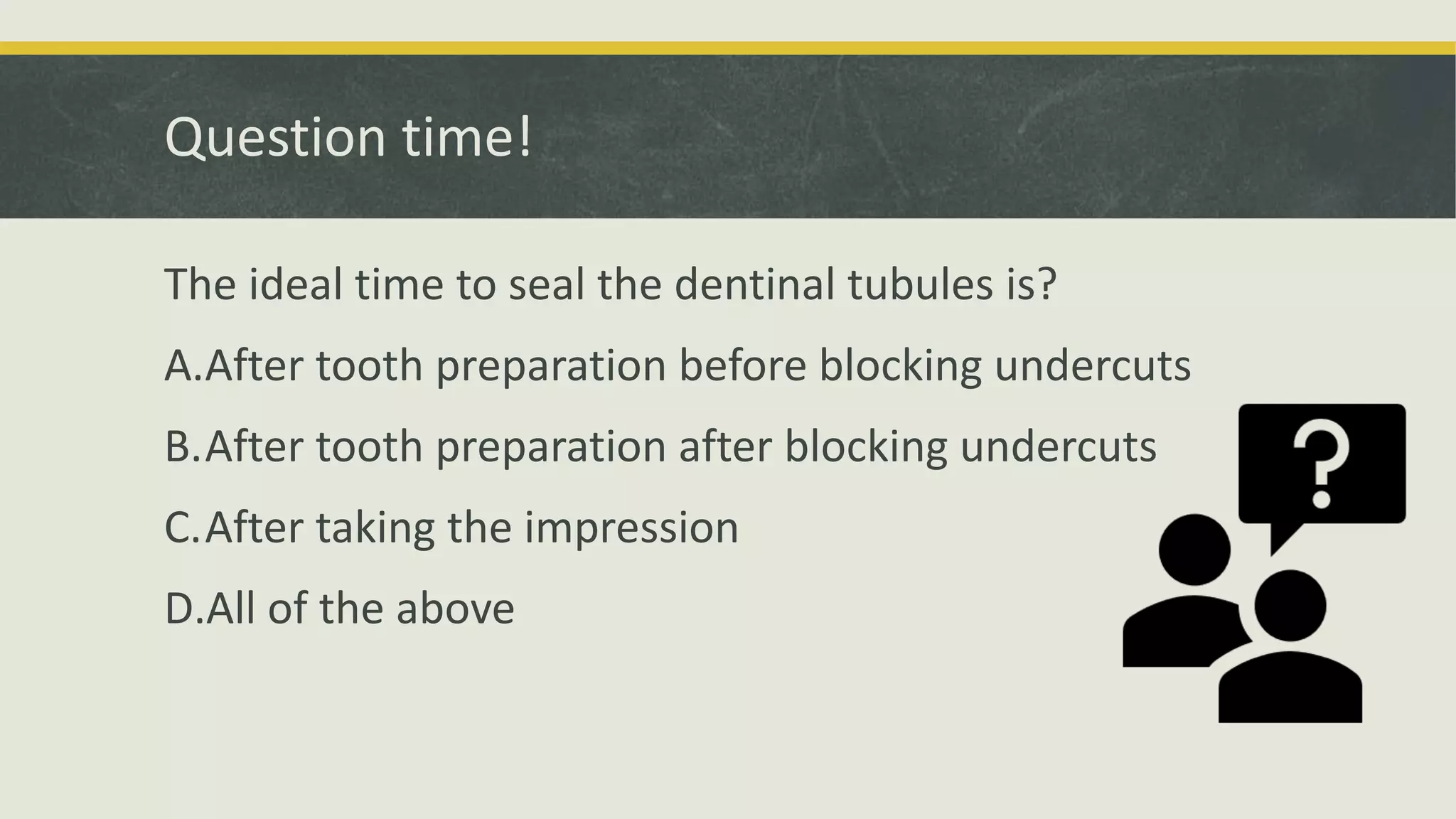 Question time!

The ideal time to seal the dentinal tubules is?

A.After tooth preparation before blocking undercuts

B.After tooth preparation after blocking undercuts

C.After taking the impression

D.All of the above

?